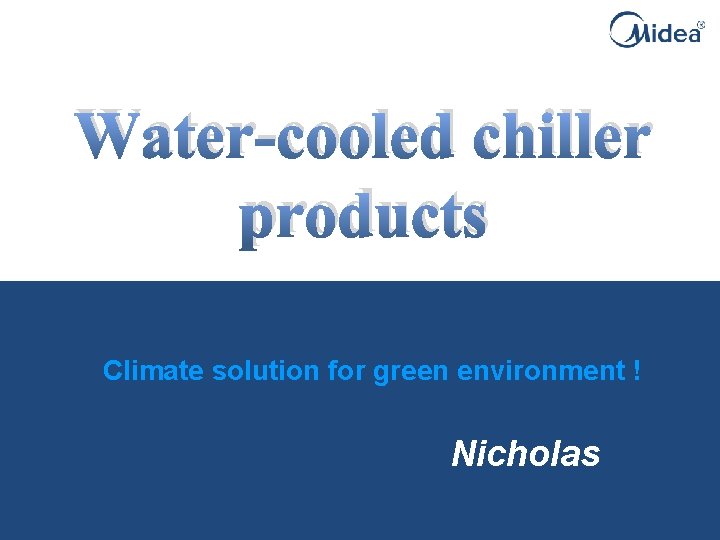 Midea®

Water-cooled chiller products

Climate solution for green environment !

Nicholas